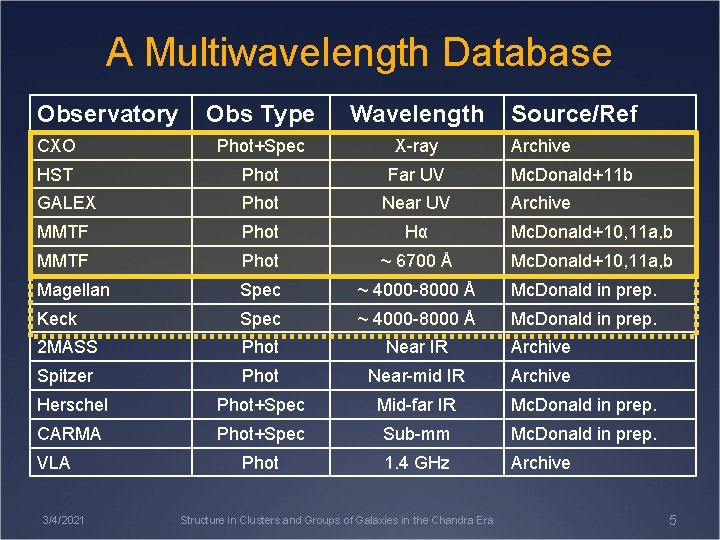 A Multiwavelength Database

| Observatory | Obs Type | Wavelength | Source/Ref |
|---|---|---|---|
| CXO | Phot+Spec | X-ray | Archive |
| HST | Phot | Far UV | McDonald+11b |
| GALEX | Phot | Near UV | Archive |
| MMTF | Phot | Hα | McDonald+10,11a,b |
| MMTF | Phot | ~ 6700 Å | McDonald+10,11a,b |
| Magellan | Spec | ~ 4000-8000 Å | McDonald in prep. |
| Keck | Spec | ~ 4000-8000 Å | McDonald in prep. |
| 2MASS | Phot | Near IR | Archive |
| Spitzer | Phot | Near-mid IR | Archive |
| Herschel | Phot+Spec | Mid-far IR | McDonald in prep. |
| CARMA | Phot+Spec | Sub-mm | McDonald in prep. |
| VLA | Phot | 1.4 GHz | Archive |

3/4/2021 Structure in Clusters and Groups of Galaxies in the Chandra Era 5